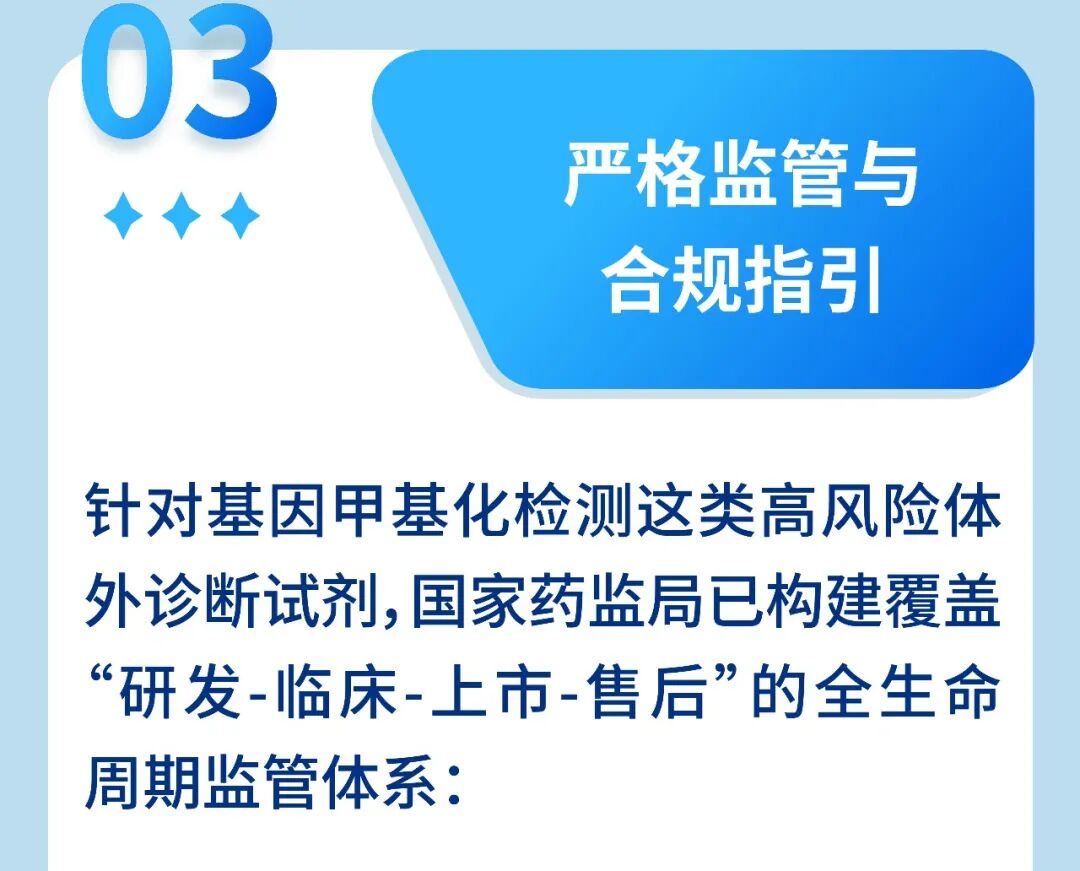 03

严格监管与合规指引

针对基因甲基化检测这类高风险体外诊断试剂，国家药监局已构建覆盖“研发-临床-上市-售后”的全生命周期监管体系：